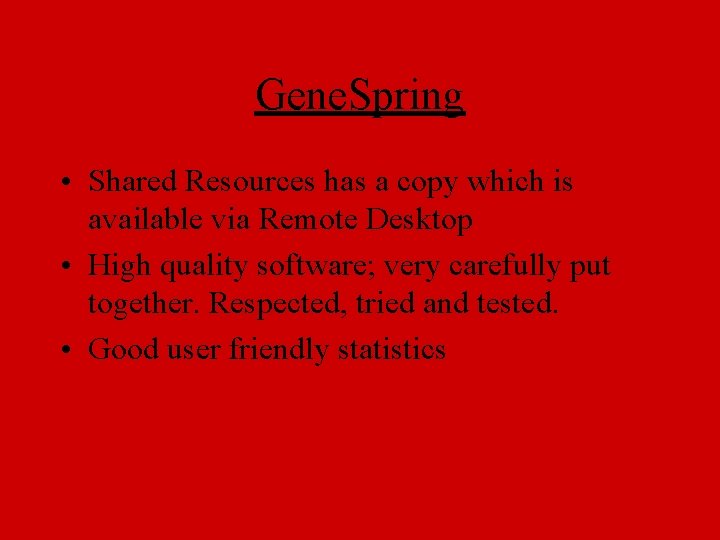 GeneSpring

• Shared Resources has a copy which is available via Remote Desktop
• High quality software; very carefully put together. Respected, tried and tested.
• Good user friendly statistics